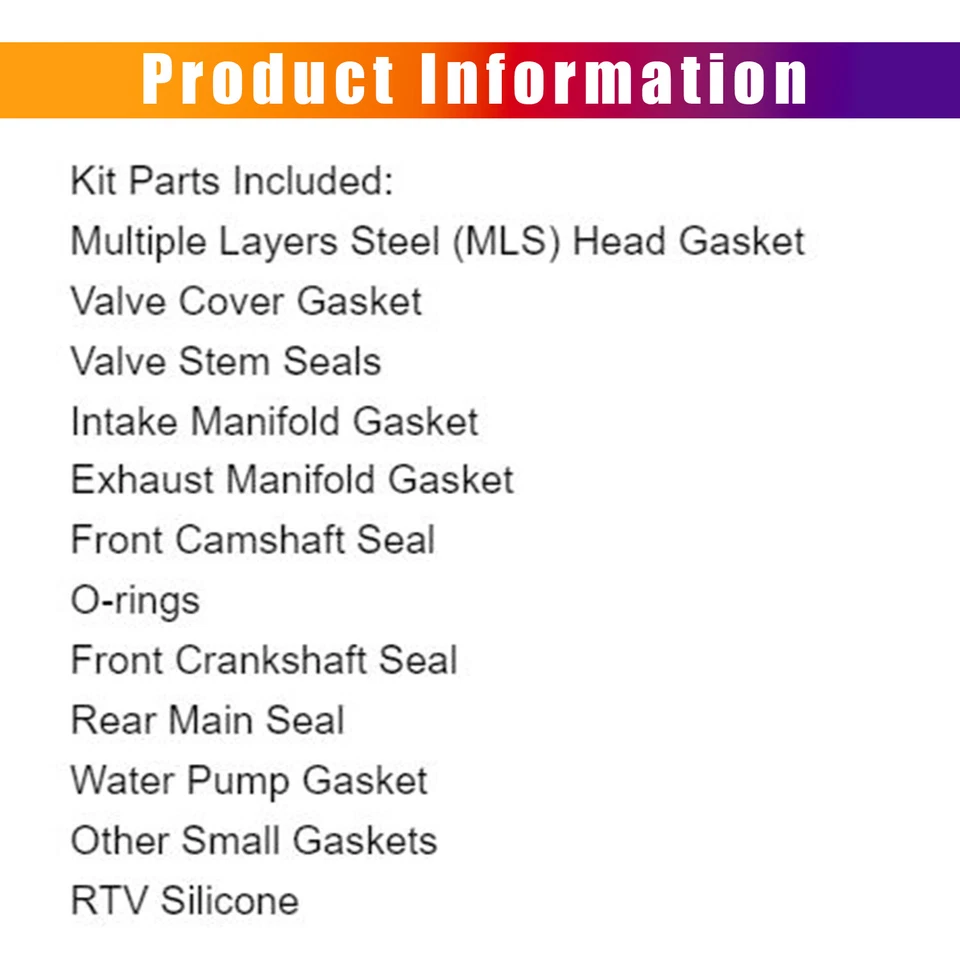 Product Information

Kit Parts Included:
Multiple Layers Steel (MLS) Head Gasket
Valve Cover Gasket
Valve Stem Seals
Intake Manifold Gasket
Exhaust Manifold Gasket
Front Camshaft Seal
O-rings
Front Crankshaft Seal
Rear Main Seal
Water Pump Gasket
Other Small Gaskets
RTV Silicone